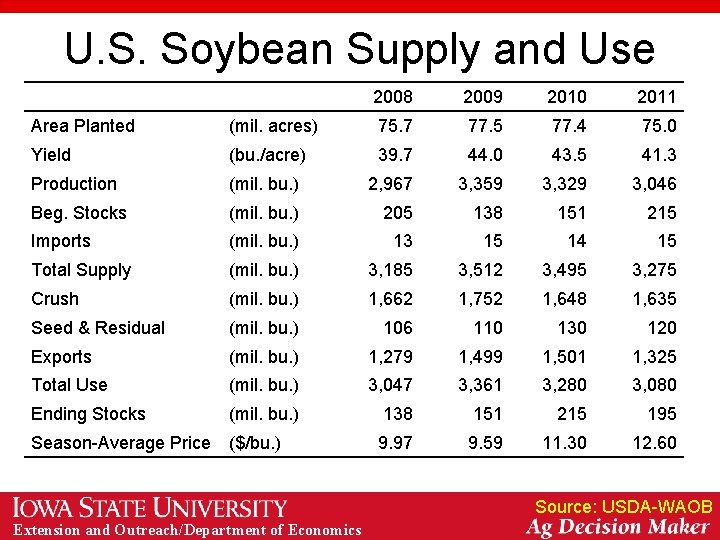 U.S. Soybean Supply and Use

| | | 2008 | 2009 | 2010 | 2011 |
|---|---|---|---|---|---|
| Area Planted | (mil. acres) | 75.7 | 77.5 | 77.4 | 75.0 |
| Yield | (bu./acre) | 39.7 | 44.0 | 43.5 | 41.3 |
| Production | (mil. bu.) | 2,967 | 3,359 | 3,329 | 3,046 |
| Beg. Stocks | (mil. bu.) | 205 | 138 | 151 | 215 |
| Imports | (mil. bu.) | 13 | 15 | 14 | 15 |
| Total Supply | (mil. bu.) | 3,185 | 3,512 | 3,495 | 3,275 |
| Crush | (mil. bu.) | 1,662 | 1,752 | 1,648 | 1,635 |
| Seed & Residual | (mil. bu.) | 106 | 110 | 130 | 120 |
| Exports | (mil. bu.) | 1,279 | 1,499 | 1,501 | 1,325 |
| Total Use | (mil. bu.) | 3,047 | 3,361 | 3,280 | 3,080 |
| Ending Stocks | (mil. bu.) | 138 | 151 | 215 | 195 |
| Season-Average Price | ($/bu.) | 9.97 | 9.59 | 11.30 | 12.60 |

IOWA STATE UNIVERSITY
Extension and Outreach/Department of Economics

Source: USDA-WAOB
Ag Decision Maker